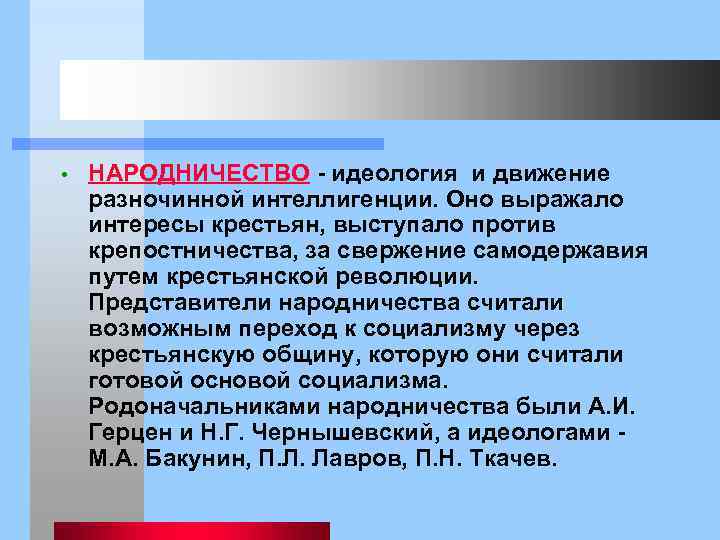 • НАРОДНИЧЕСТВО - идеология и движение разночинной интеллигенции. Оно выражало интересы крестьян, выступало против крепостничества, за свержение самодержавия путем крестьянской революции. Представители народничества считали возможным переход к социализму через крестьянскую общину, которую они считали готовой основой социализма. Родоначальниками народничества были А.И. Герцен и Н.Г. Чернышевский, а идеологами - М.А. Бакунин, П.Л. Лавров, П.Н. Ткачев.